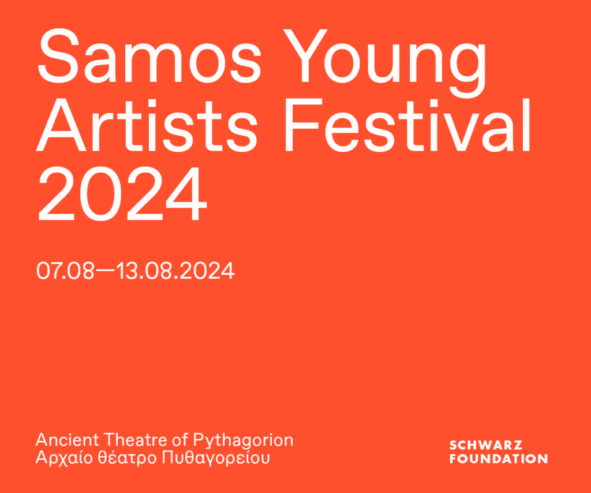 Samos Young Artists Festival 2024

07.08—13.08.2024

Ancient Theatre of Pythagorion
Αρχαίο θέατρο Πυθαγορείου

SCHWARZ
FOUNDATION